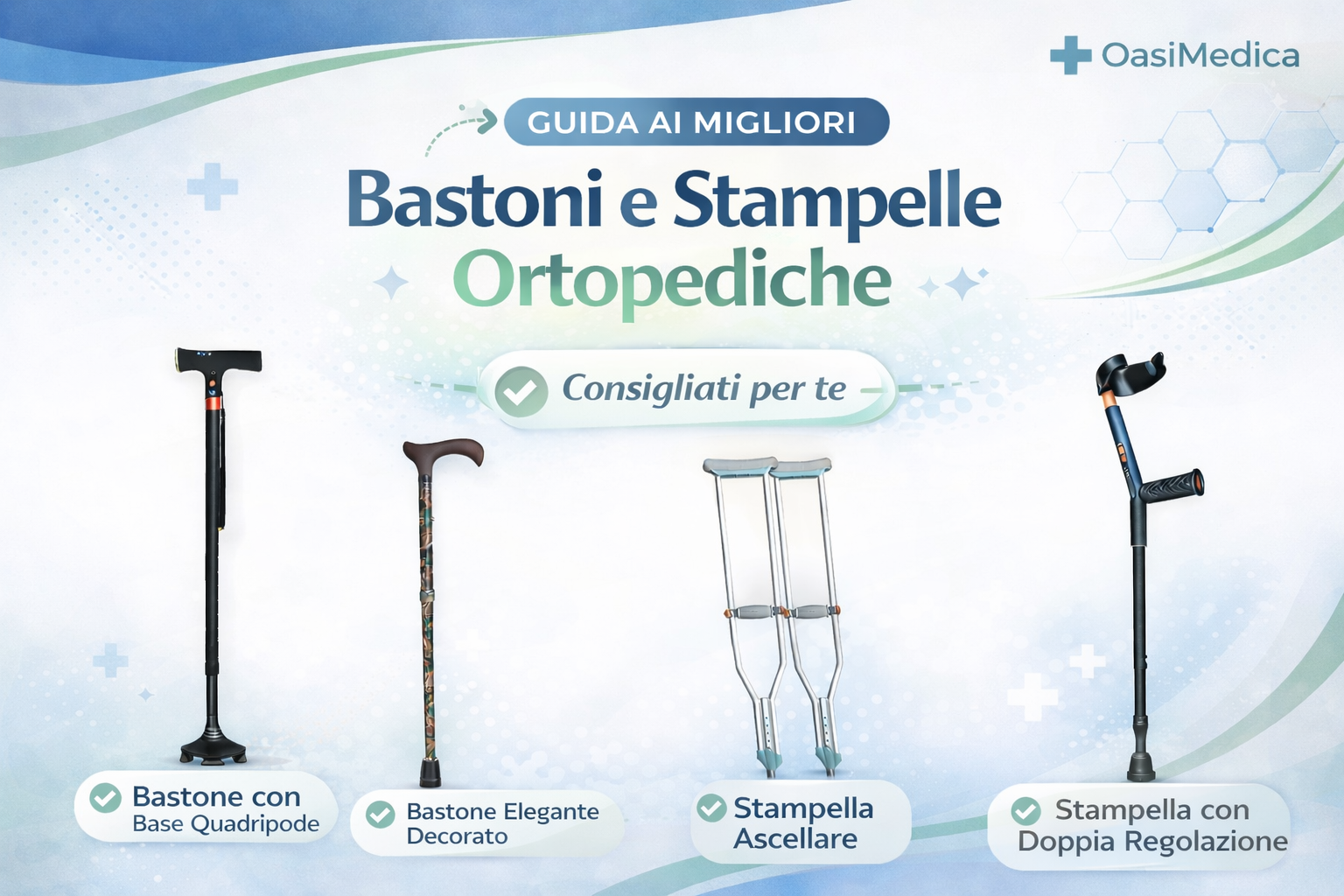 OasiMedica

GUIDA AI MIGLIORI

Bastoni e Stampelle Ortopediche

Consigliati per te

Bastone con Base Quadripode

Bastone Elegante Decorato

Stampella Ascellare

Stampella con Doppia Regolazione